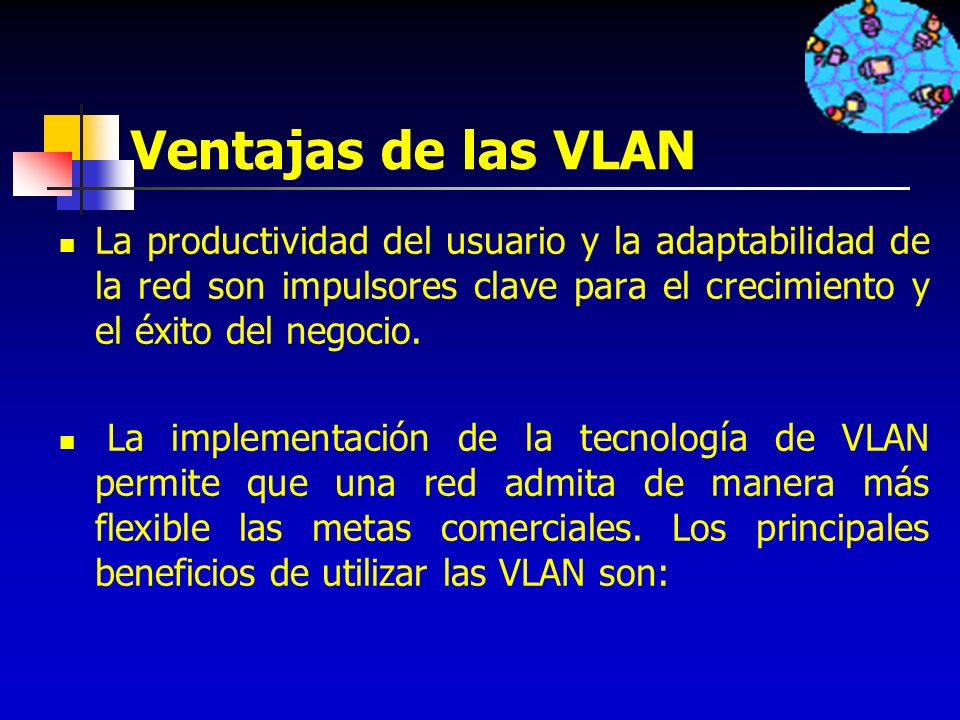 Ventajas de las VLAN

La productividad del usuario y la adaptabilidad de la red son impulsores clave para el crecimiento y el éxito del negocio.

La implementación de la tecnología de VLAN permite que una red admita de manera más flexible las metas comerciales. Los principales beneficios de utilizar las VLAN son: